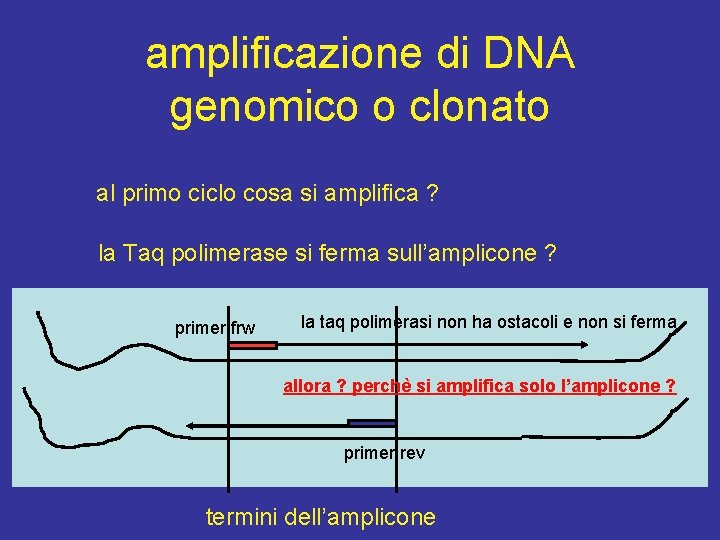 amplificazione di DNA genomico o clonato

al primo ciclo cosa si amplifica ?

la Taq polimerase si ferma sull'amplicone ?

primer frw

la taq polimerasi non ha ostacoli e non si ferma

allora ? perchè si amplifica solo l'amplicone ?

primer rev

termini dell'amplicone